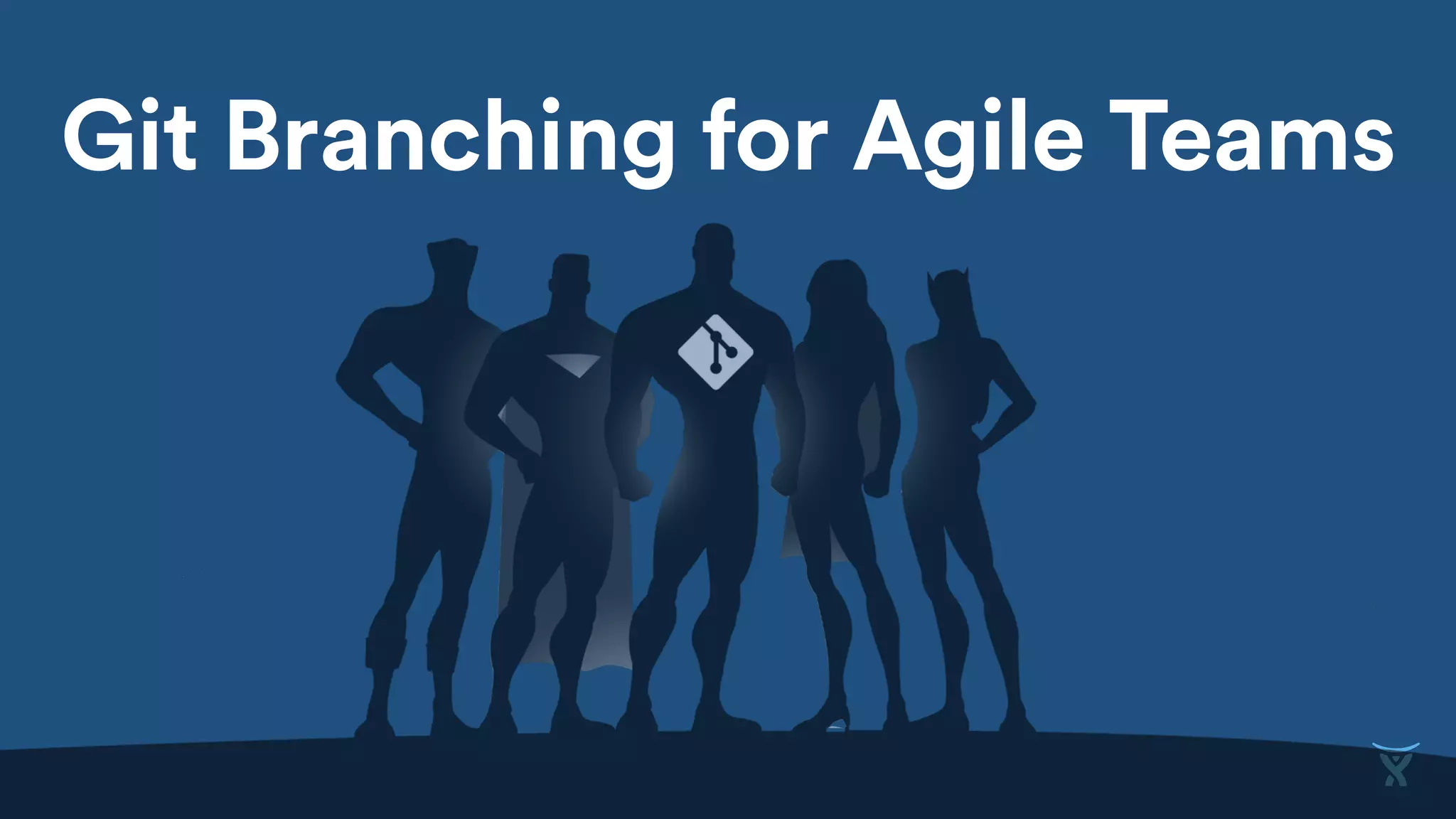 Git Branching for Agile Teams